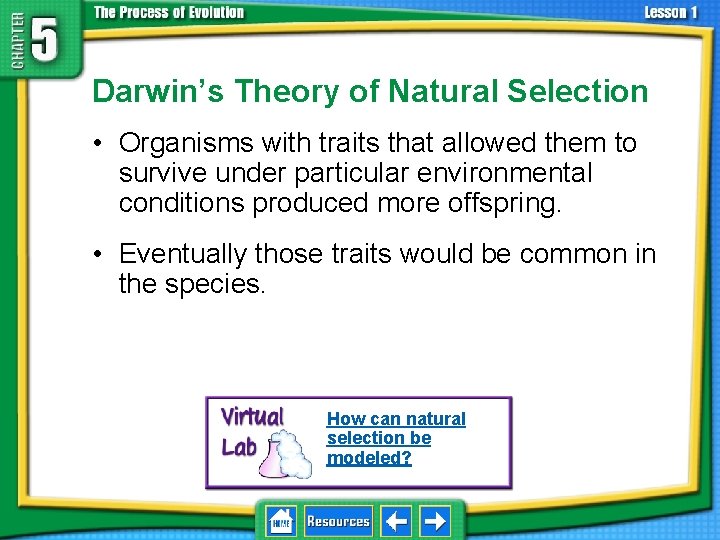 CHAPTER 5

The Process of Evolution

Lesson 1

Darwin's Theory of Natural Selection

• Organisms with traits that allowed them to survive under particular environmental conditions produced more offspring.

• Eventually those traits would be common in the species.

Virtual Lab

How can natural selection be modeled?

HOME

Resources